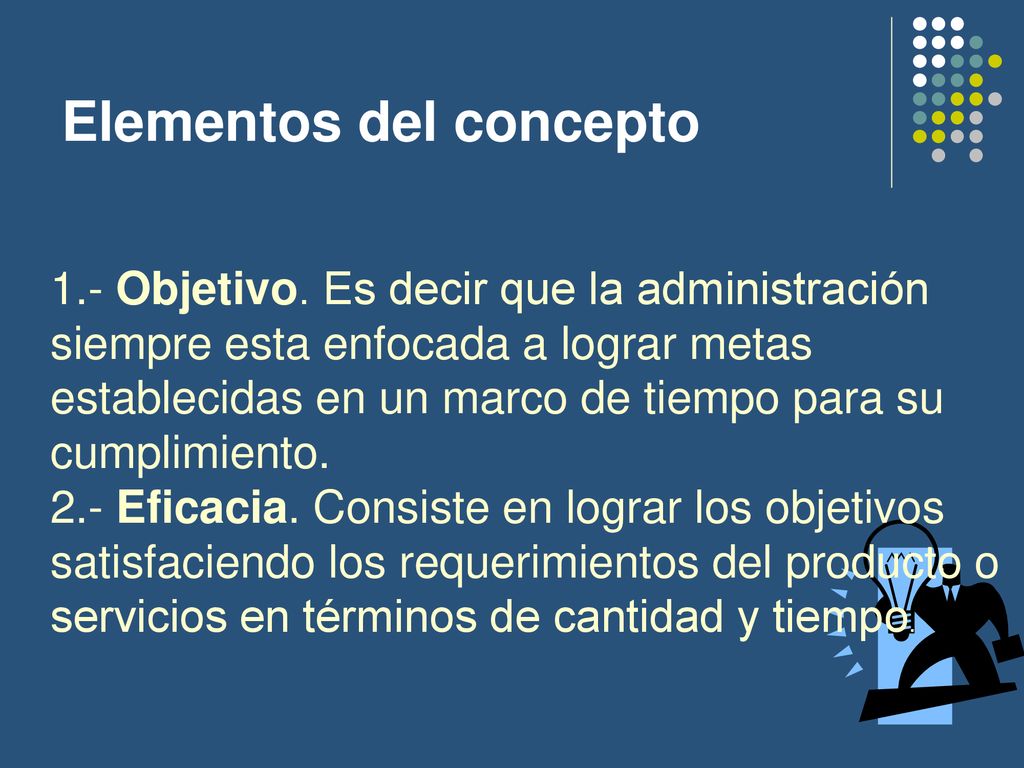 Elementos del concepto

1.- Objetivo. Es decir que la administración siempre esta enfocada a lograr metas establecidas en un marco de tiempo para su cumplimiento.
2.- Eficacia. Consiste en lograr los objetivos satisfaciendo los requerimientos del producto o servicios en términos de cantidad y tiempo.